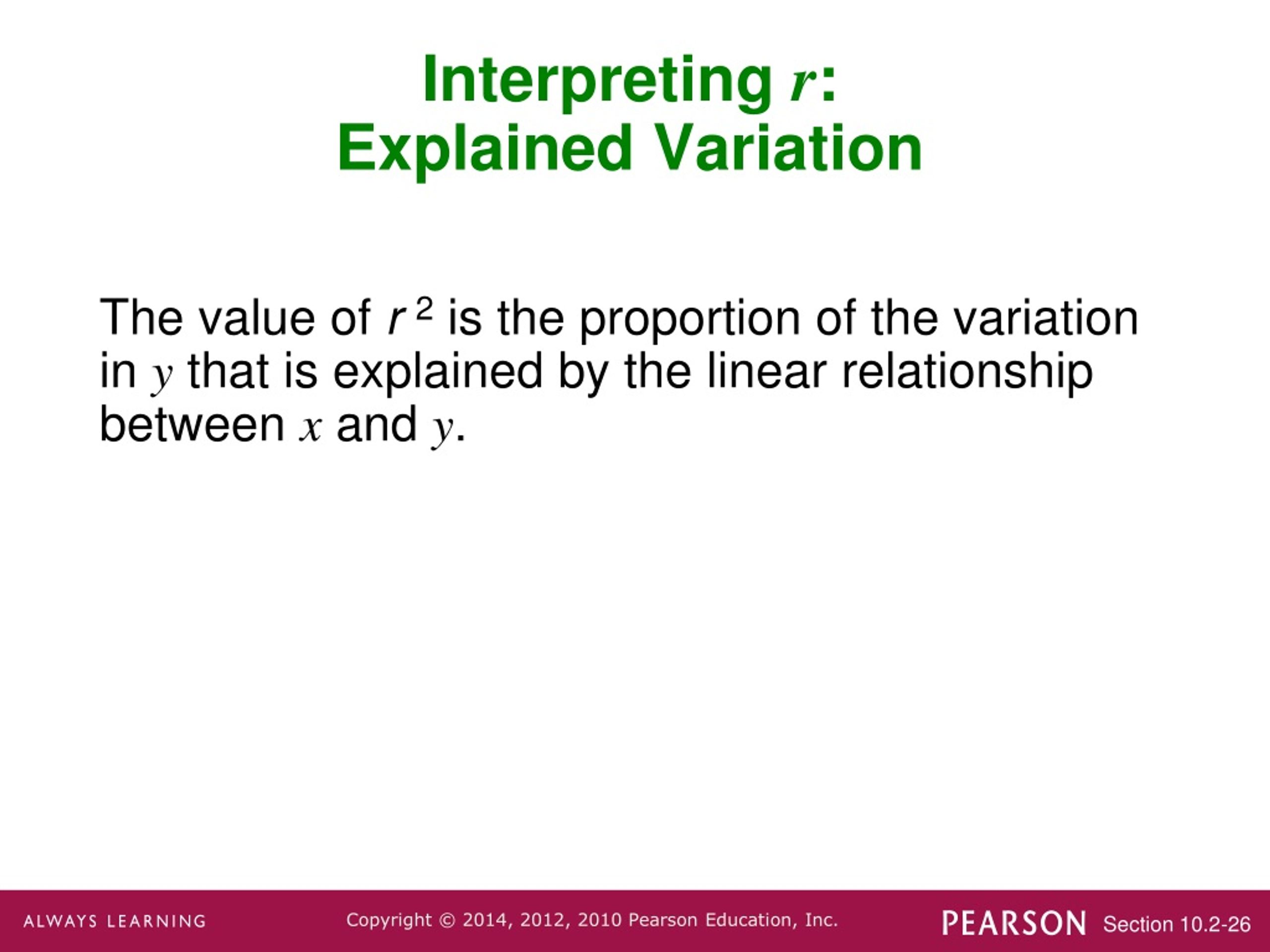 Interpreting $r$:
Explained Variation

The value of $r^2$ is the proportion of the variation in $y$ that is explained by the linear relationship between $x$ and $y$.

ALWAYS LEARNING Copyright © 2014, 2012, 2010 Pearson Education, Inc. PEARSON Section 10.2-26